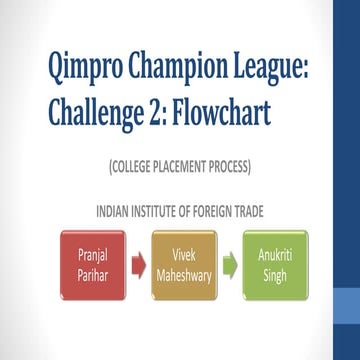 Qimpro Champion League: Challenge 2: Flowchart

(COLLEGE PLACEMENT PROCESS)

INDIAN INSTITUTE OF FOREIGN TRADE

Pranjal Parihar

Vivek Maheshwary

Anukriti Singh